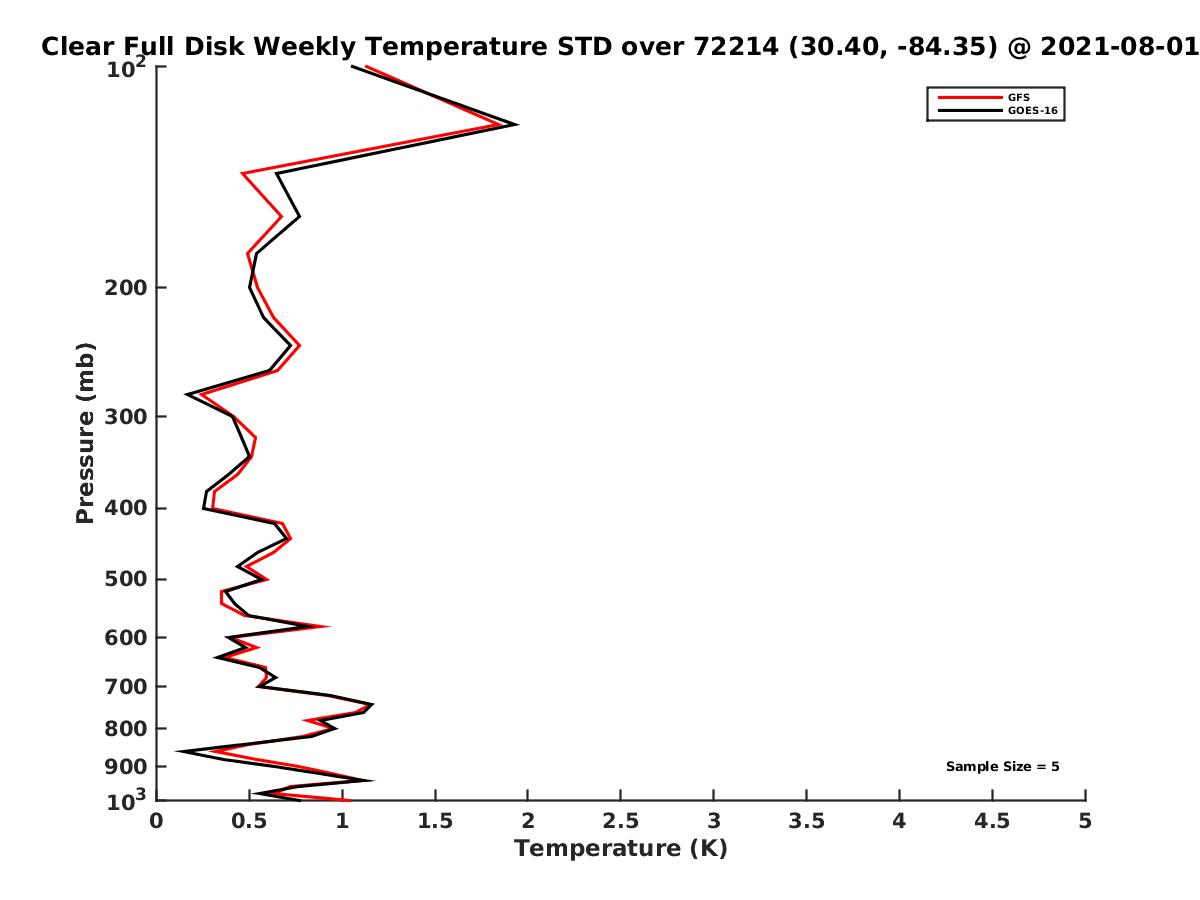 Clear Full Disk Weekly Temperature STD over 72214 (30.40, -84.35) @ 2021-08-01

GFS
GOES-16

Pressure (mb)

$10^2$
200
300
400
500
600
700
800
900
$10^3$

Sample Size = 5

0
0.5
1
1.5
2
2.5
3
3.5
4
4.5
5

Temperature (K)